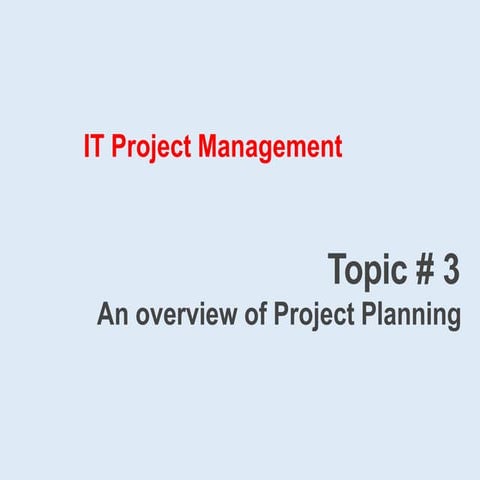 IT Project Management

Topic # 3
An overview of Project Planning